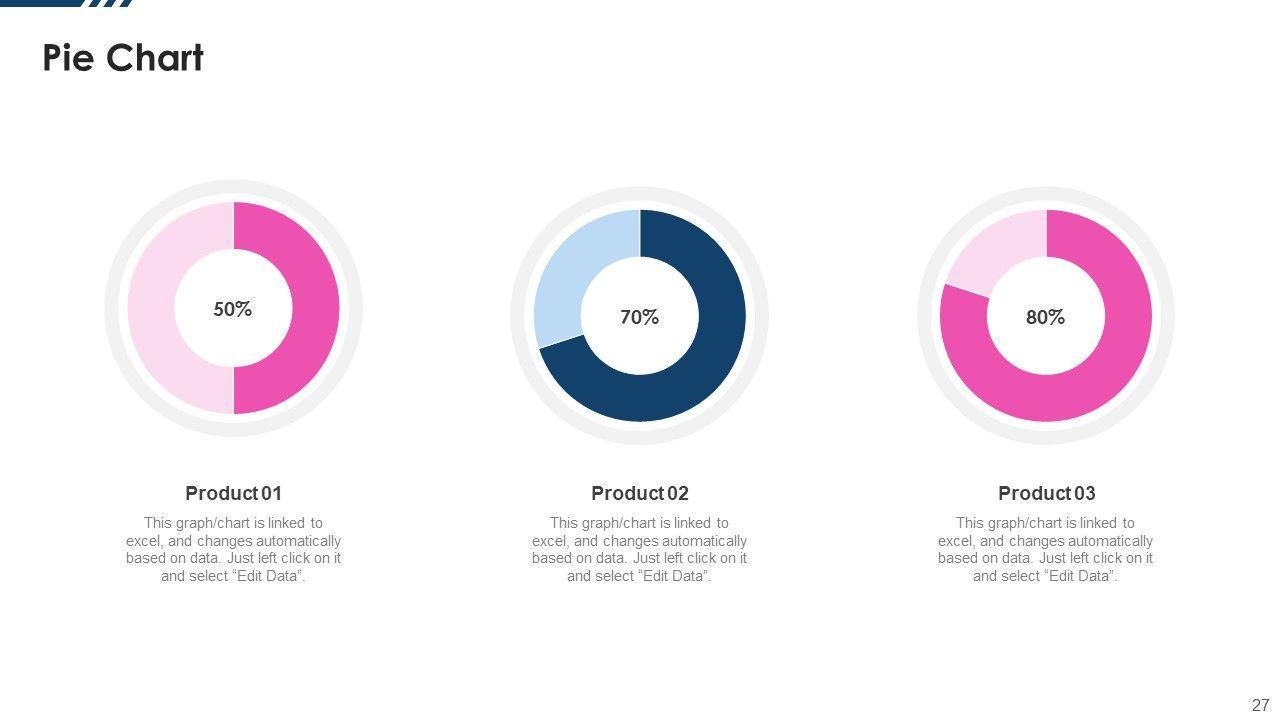 Pie Chart

50%

70%

80%

Product 01

This graph/chart is linked to excel, and changes automatically based on data. Just left click on it and select “Edit Data”.

Product 02

This graph/chart is linked to excel, and changes automatically based on data. Just left click on it and select “Edit Data”.

Product 03

This graph/chart is linked to excel, and changes automatically based on data. Just left click on it and select “Edit Data”.

27